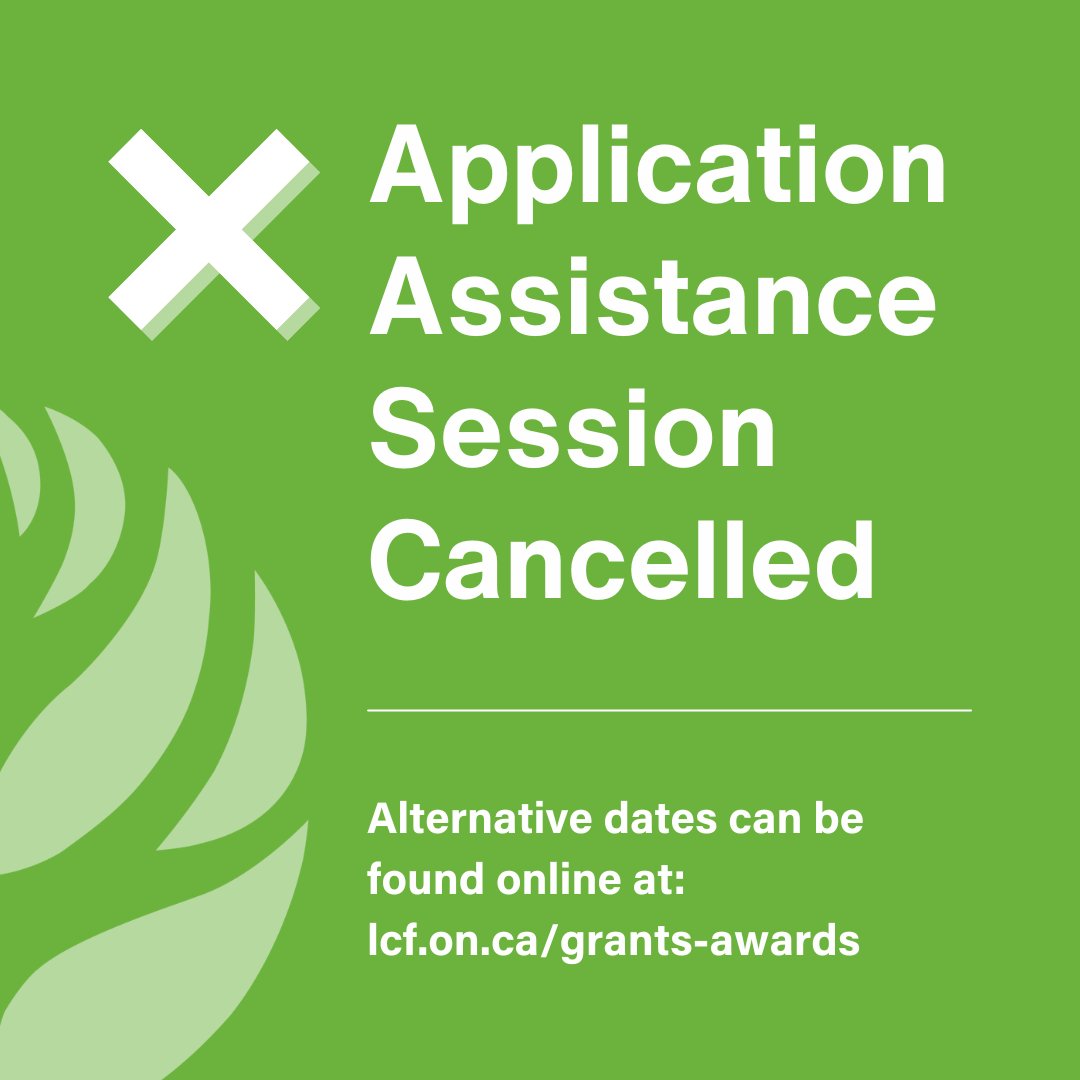 Application Assistance Session Cancelled

Alternative dates can be found online at: lcf.on.ca/grants-awards